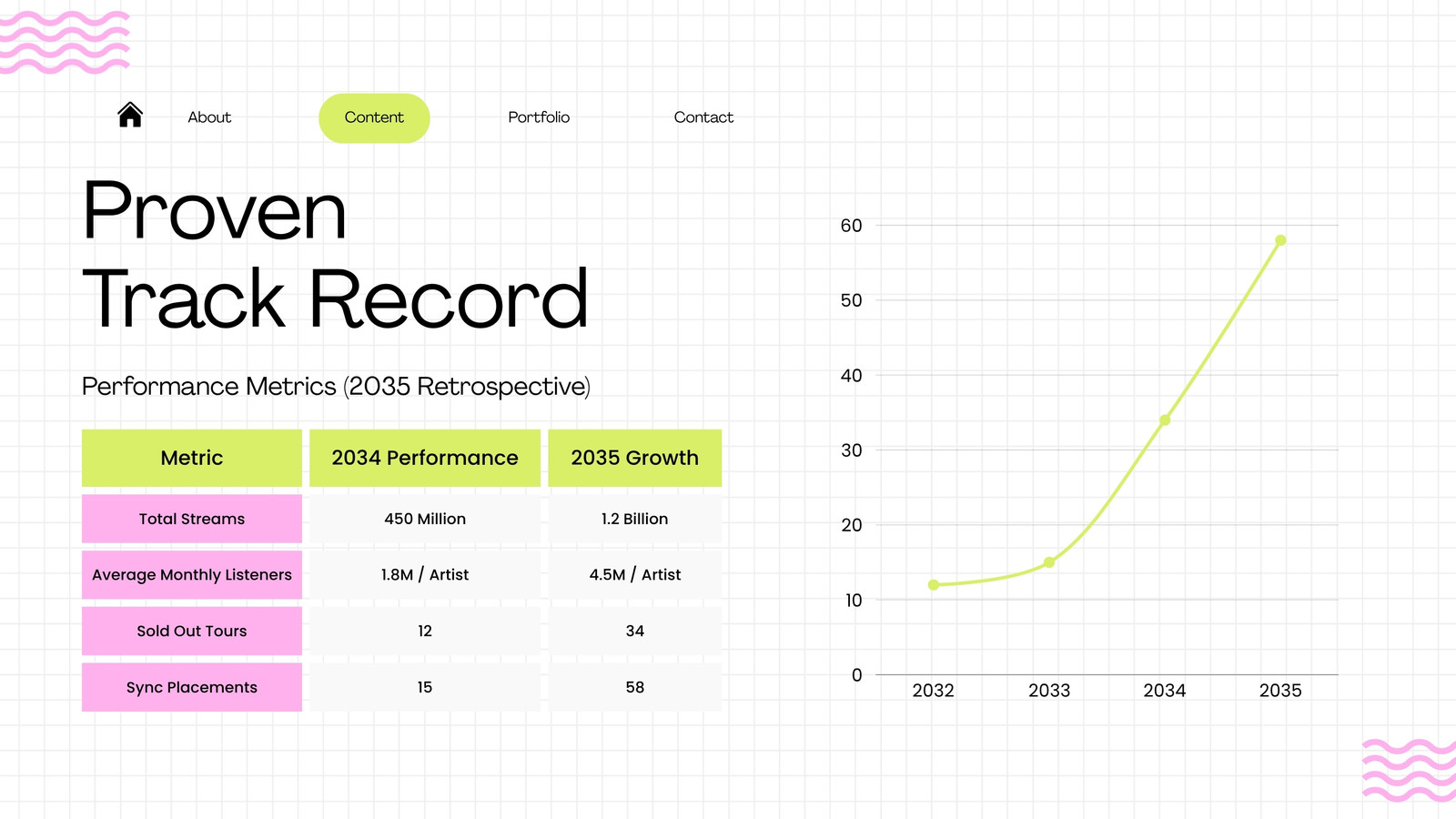 About Content Portfolio Contact

Proven Track Record

Performance Metrics (2035 Retrospective)

| Metric | 2034 Performance | 2035 Growth |
|---|---|---|
| Total Streams | 450 Million | 1.2 Billion |
| Average Monthly Listeners | 1.8M / Artist | 4.5M / Artist |
| Sold Out Tours | 12 | 34 |
| Sync Placements | 15 | 58 |

60
50
40
30
20
10
0
2032 2033 2034 2035